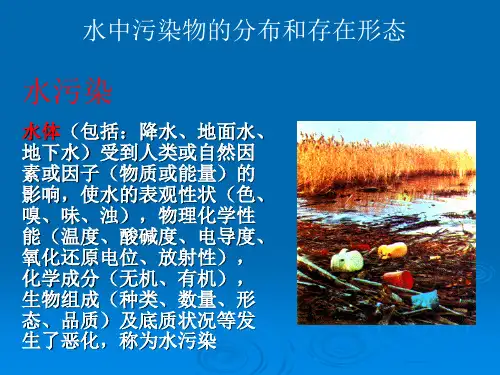 水中污染物的分布和存在形态

水污染

水体（包括：降水、地面水、地下水）受到人类或自然因素或因子（物质或能量）的影响，使水的表观性状（色、嗅、味、浊），物理化学性能（温度、酸碱度、电导度、氧化还原电位、放射性），化学成分（无机、有机），生物组成（种类、数量、形态、品质）及底质状况等发生了恶化，称为水污染